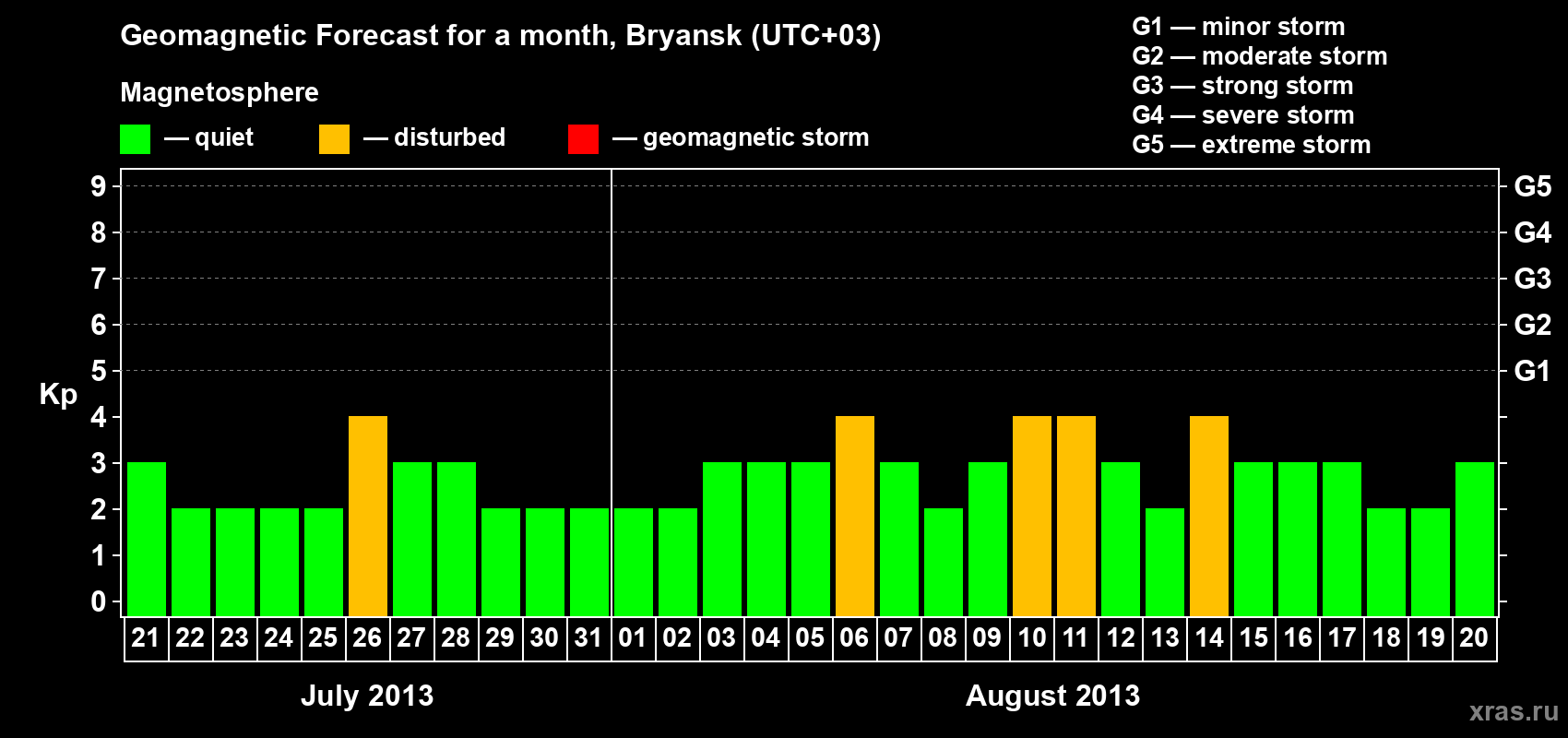 Geomagnetic Forecast for a month, Bryansk (UTC+03)

Magnetosphere

— quiet — disturbed — geomagnetic storm

G1 — minor storm
G2 — moderate storm
G3 — strong storm
G4 — severe storm
G5 — extreme storm

Kp
9
8
7
6
5
4
3
2
1
0

G5
G4
G3
G2
G1

21 22 23 24 25 26 27 28 29 30 31 01 02 03 04 05 06 07 08 09 10 11 12 13 14 15 16 17 18 19 20

July 2013

August 2013

xras.ru